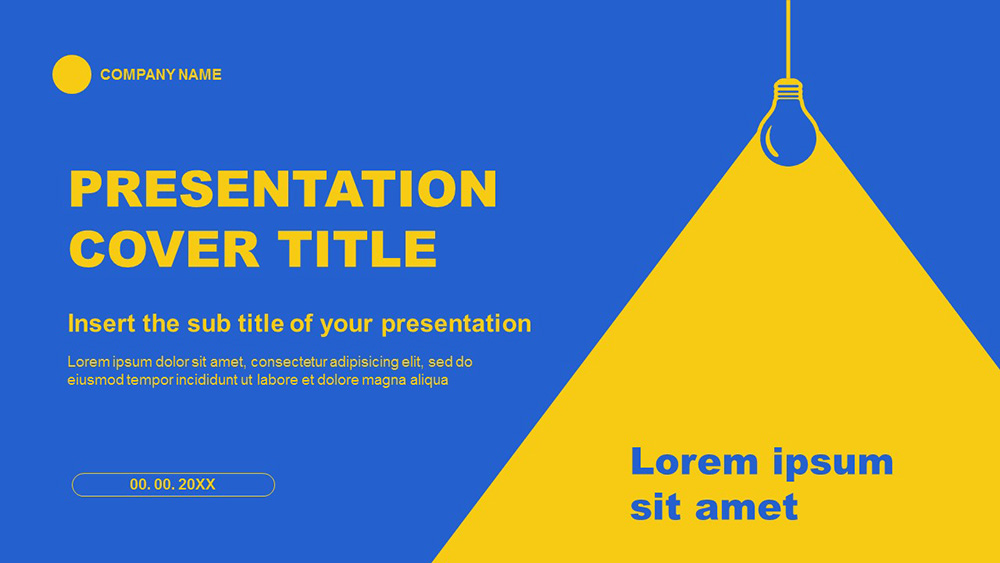 COMPANY NAME

PRESENTATION COVER TITLE

Insert the sub title of your presentation

Lorem ipsum dolor sit amet, consectetur adipisicing elit, sed do eiusmod tempor incididunt ut labore et dolore magna aliqua

00. 00. 20XX

Lorem ipsum sit amet